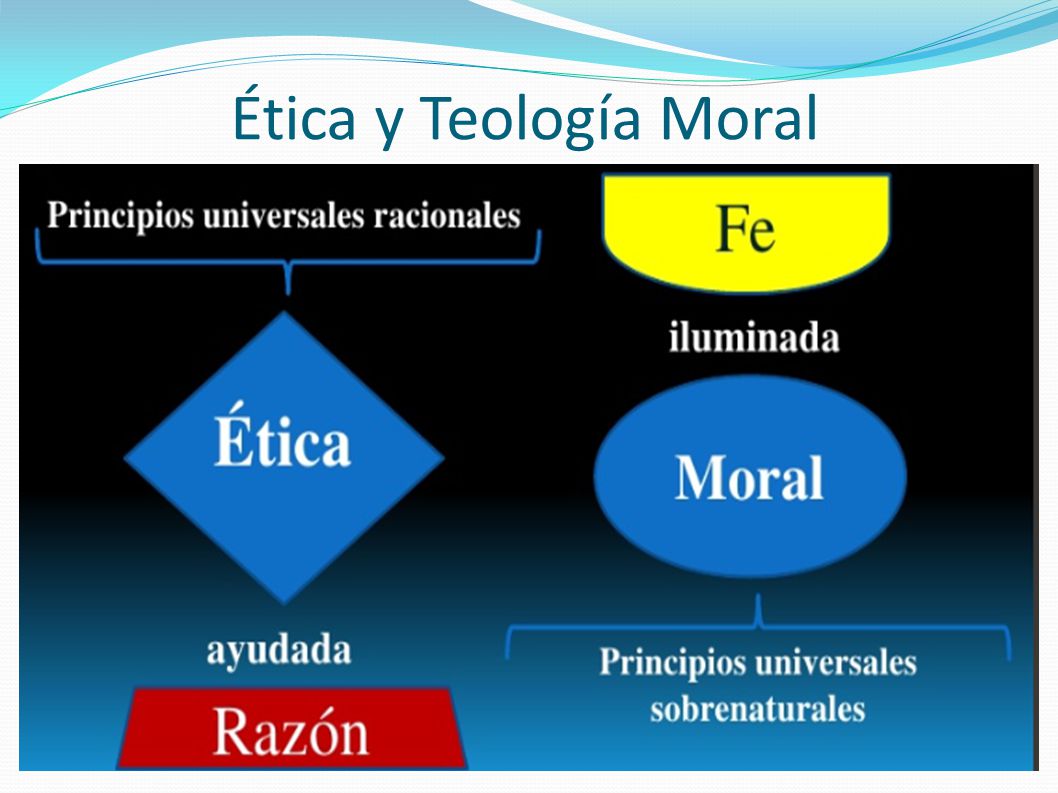 Ética y Teología Moral

Principios universales racionales

Ética

ayudada

Razón

Fe

iluminada

Moral

Principios universales sobrenaturales